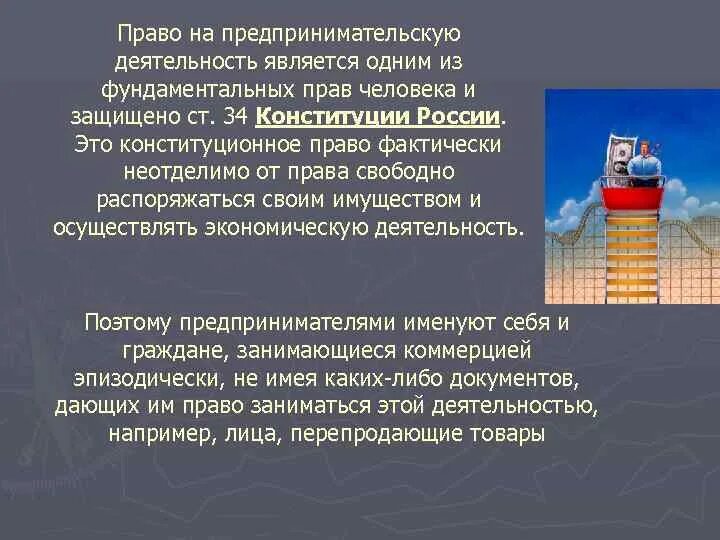 Право на предпринимательскую деятельность является одним из фундаментальных прав человека и защищено ст. 34 Конституции России. Это конституционное право фактически неотделимо от права свободно распоряжаться своим имуществом и осуществлять экономическую деятельность.

Поэтому предпринимателями именуют себя и граждане, занимающиеся коммерцией эпизодически, не имея каких-либо документов, дающих им право заниматься этой деятельностью, например, лица, перепродающие товары